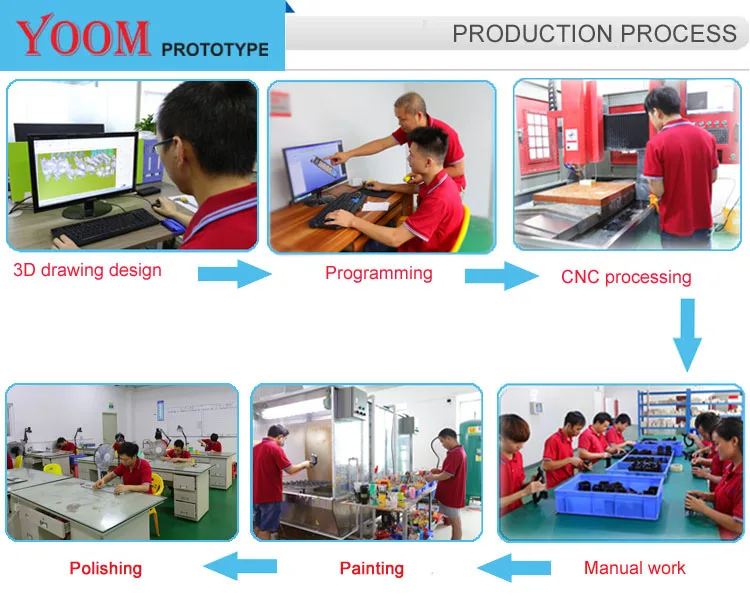 YOOM PROTOTYPE

PRODUCTION PROCESS

3D drawing design

Programming

CNC processing

Manual work

Painting

Polishing